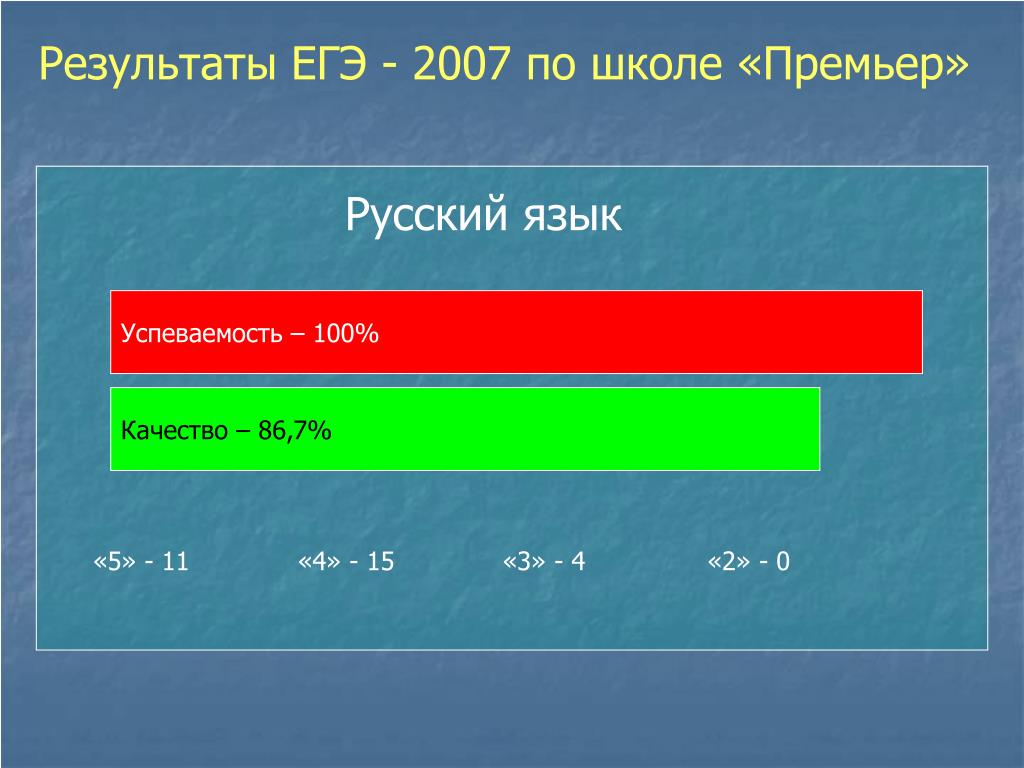 Результаты ЕГЭ - 2007 по школе «Премьер»

Русский язык

Успеваемость – 100%

Качество – 86,7%

«5» - 11 «4» - 15 «3» - 4 «2» - 0